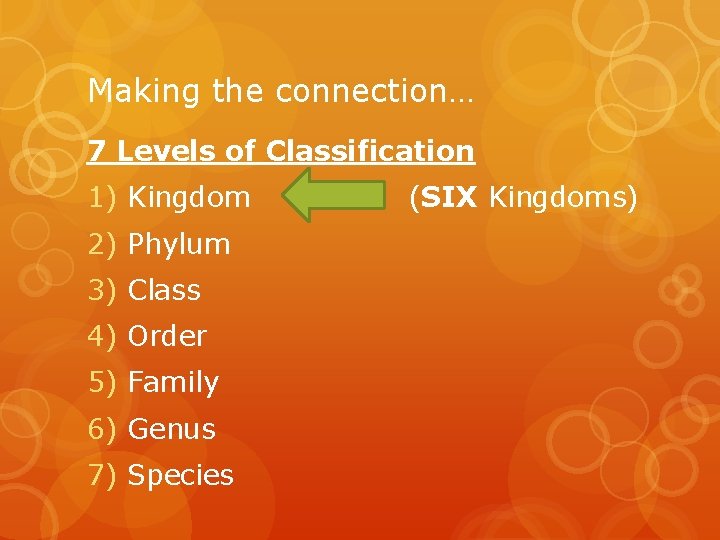 Making the connection…

7 Levels of Classification

1) Kingdom (SIX Kingdoms)
2) Phylum
3) Class
4) Order
5) Family
6) Genus
7) Species